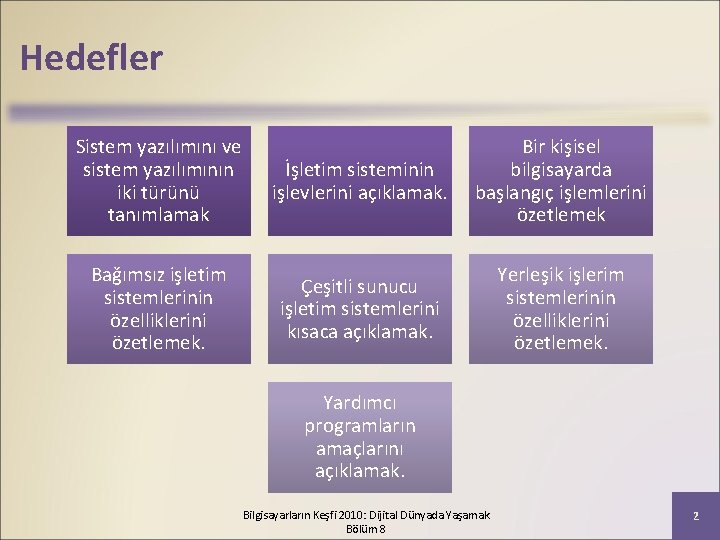 Hedefler

Sistem yazılımını ve sistem yazılımının iki türünü tanımlamak

İşletim sisteminin işlevlerini açıklamak.

Bir kişisel bilgisayarda başlangıç işlemlerini özetlemek

Bağımsız işletim sistemlerinin özelliklerini özetlemek.

Çeşitli sunucu işletim sistemlerini kısaca açıklamak.

Yerleşik işlerim sistemlerinin özelliklerini özetlemek.

Yardımcı programların amaçlarını açıklamak.

Bilgisayarların Keşfi 2010: Dijital Dünyada Yaşamak
Bölüm 8

2